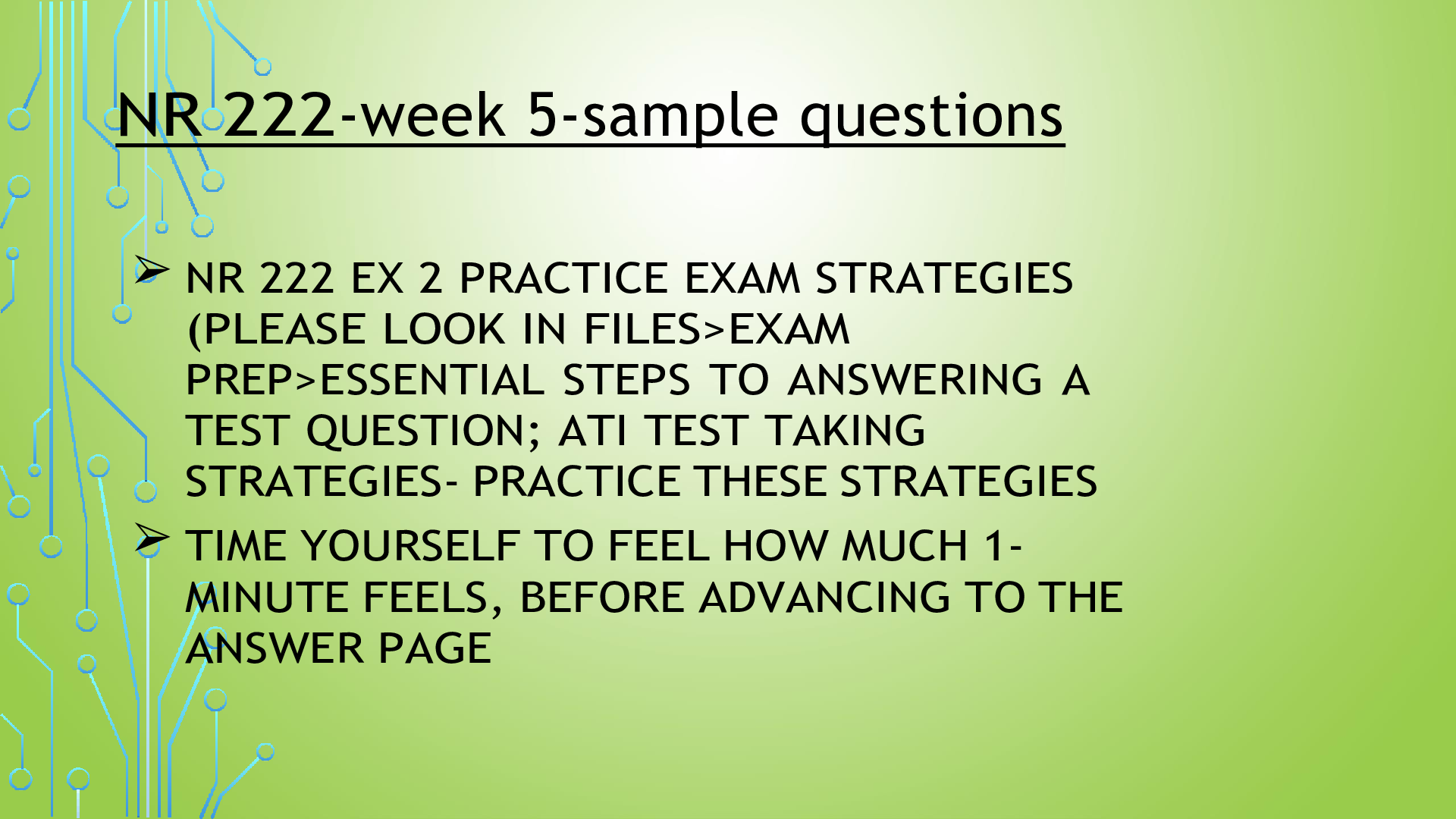 NR 222-week 5-sample questions

➢ NR 222 EX 2 PRACTICE EXAM STRATEGIES (PLEASE LOOK IN FILES>EXAM PREP>ESSENTIAL STEPS TO ANSWERING A TEST QUESTION; ATI TEST TAKING STRATEGIES- PRACTICE THESE STRATEGIES

➢ TIME YOURSELF TO FEEL HOW MUCH 1-MINUTE FEELS, BEFORE ADVANCING TO THE ANSWER PAGE